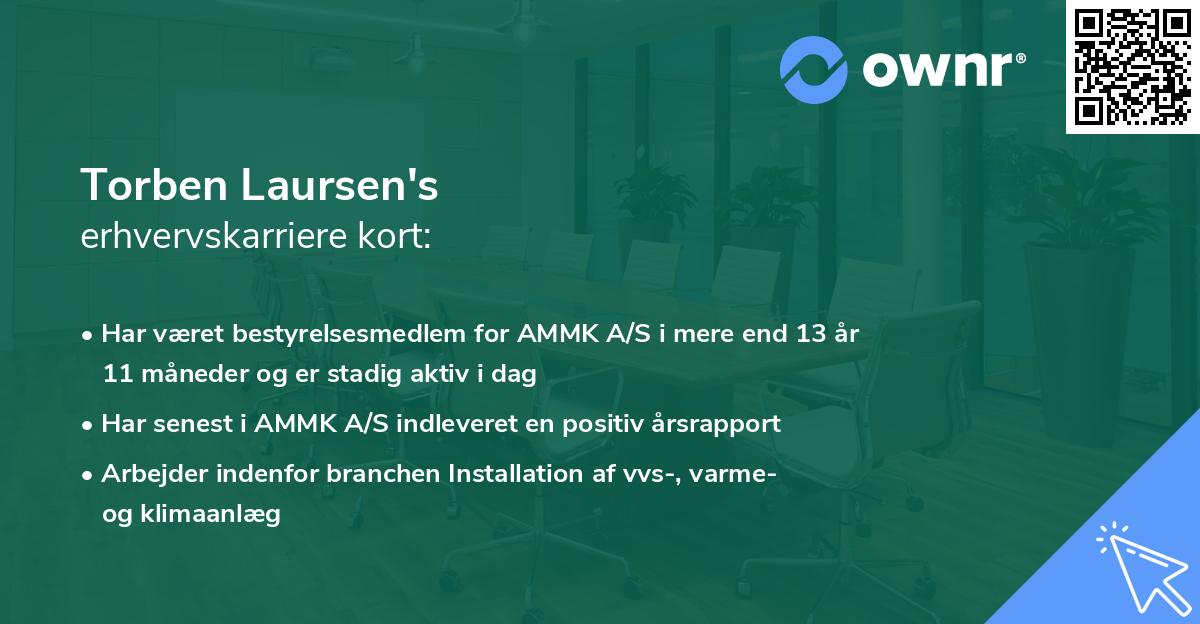 ownr®

Torben Laursen's
erhvervskarriere kort:

• Har været bestyrelsesmedlem for AMMK A/S i mere end 13 år 11 måneder og er stadig aktiv i dag

• Har senest i AMMK A/S indleveret en positiv årsrapport

• Arbejder indenfor branchen Installation af vvs-, varme- og klimaanlæg